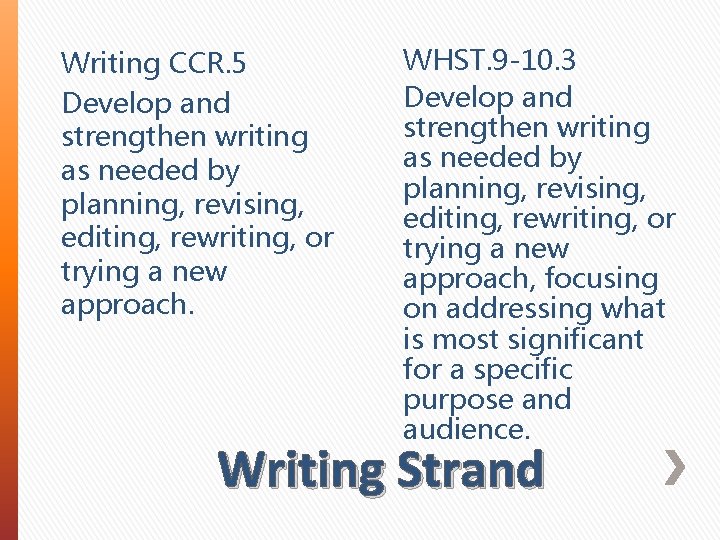 Writing CCR.5

Develop and strengthen writing as needed by planning, revising, editing, rewriting, or trying a new approach.

WHST.9-10.3

Develop and strengthen writing as needed by planning, revising, editing, rewriting, or trying a new approach, focusing on addressing what is most significant for a specific purpose and audience.

Writing Strand